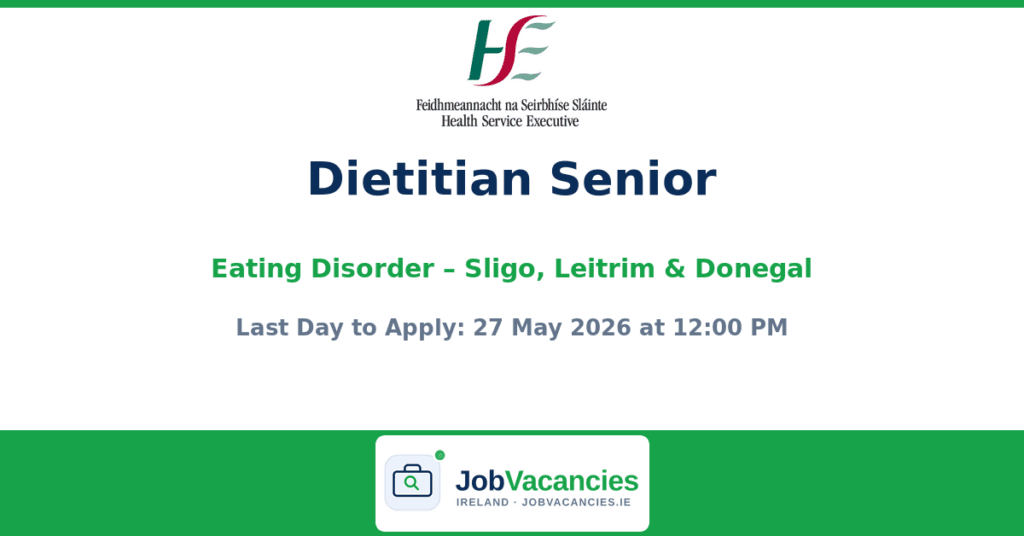 HSE

Feidhmeannacht na Seirbhíse Sláinte
Health Service Executive

Dietitian Senior

Eating Disorder – Sligo, Leitrim & Donegal

Last Day to Apply: 27 May 2026 at 12:00 PM

JobVacancies
IRELAND · JOBVACANCIES.IE